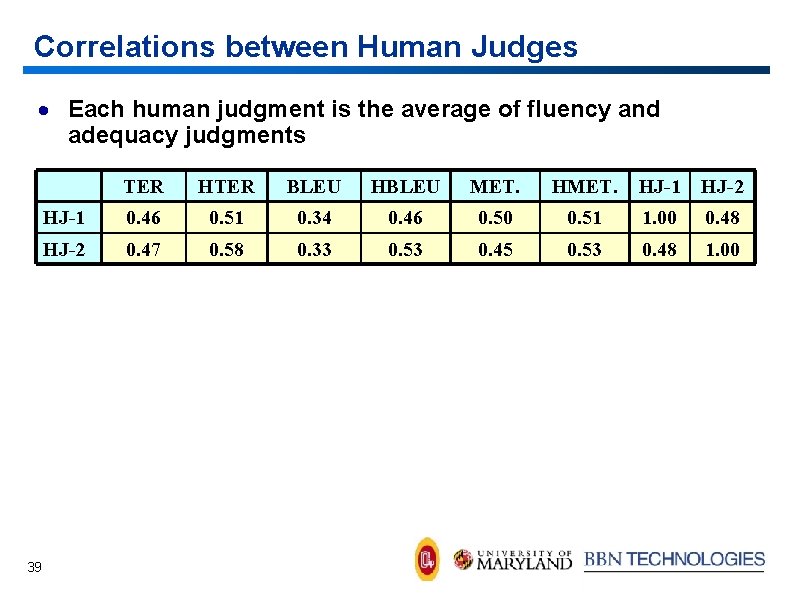 Correlations between Human Judges

• Each human judgment is the average of fluency and adequacy judgments

|  | TER | HTER | BLEU | HBLEU | MET. | HMET. | HJ-1 | HJ-2 |
|---|---|---|---|---|---|---|---|---|
| HJ-1 | 0.46 | 0.51 | 0.34 | 0.46 | 0.50 | 0.51 | 1.00 | 0.48 |
| HJ-2 | 0.47 | 0.58 | 0.33 | 0.53 | 0.45 | 0.53 | 0.48 | 1.00 |

39

UNIVERSITY OF MARYLAND BBN TECHNOLOGIES